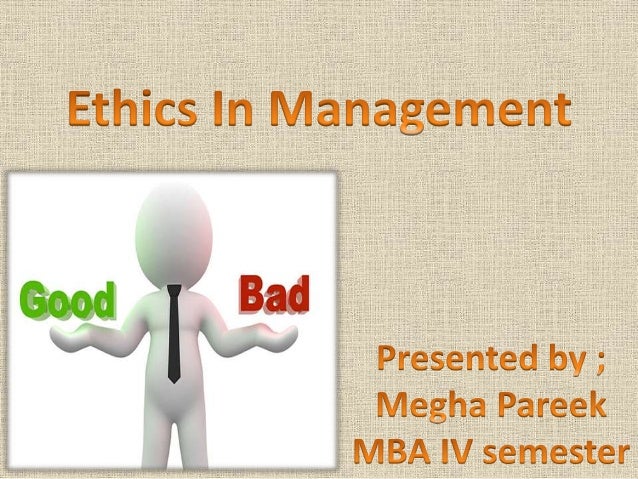 Ethics In Management

Good

Bad

Presented by ;
Megha Pareek
MBA IV semester